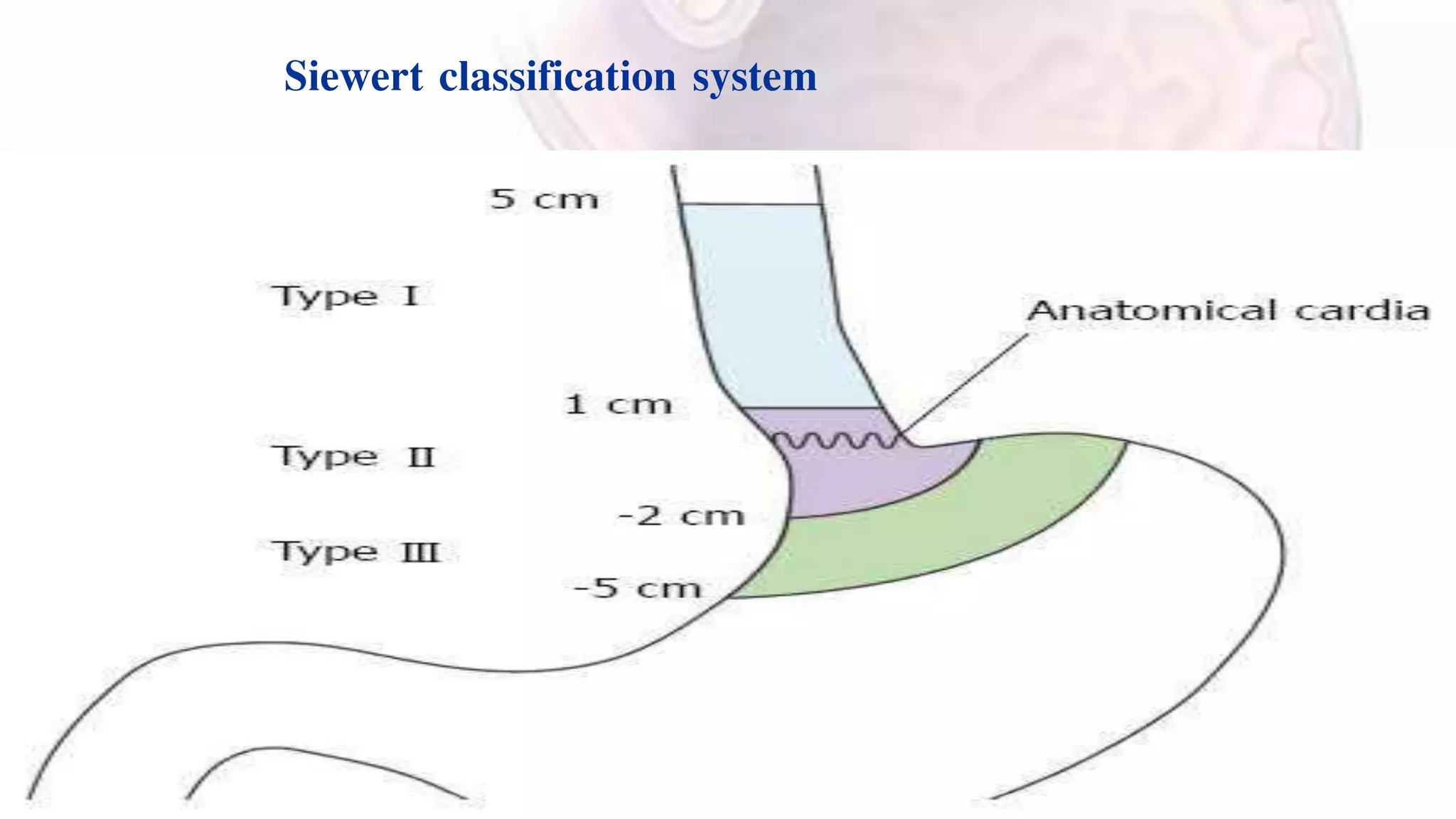 Siewert classification system

5 cm

Type I

Anatomical cardia

1 cm

Type II

-2 cm

Type III

-5 cm